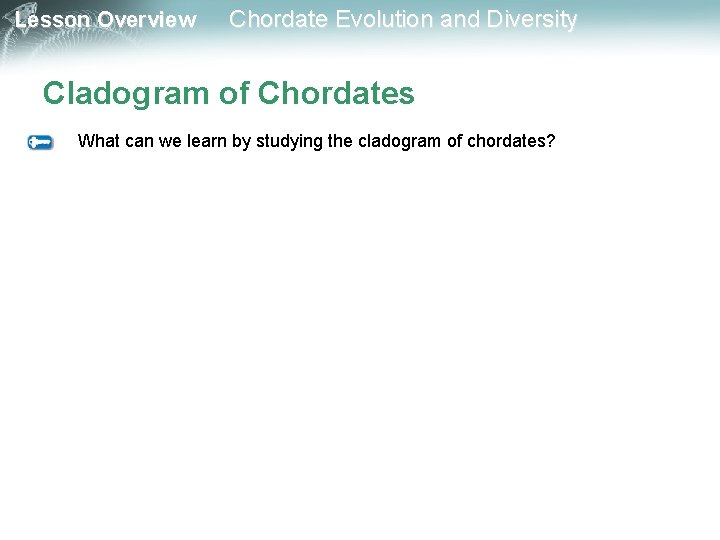 Lesson Overview Chordate Evolution and Diversity

Cladogram of Chordates

What can we learn by studying the cladogram of chordates?